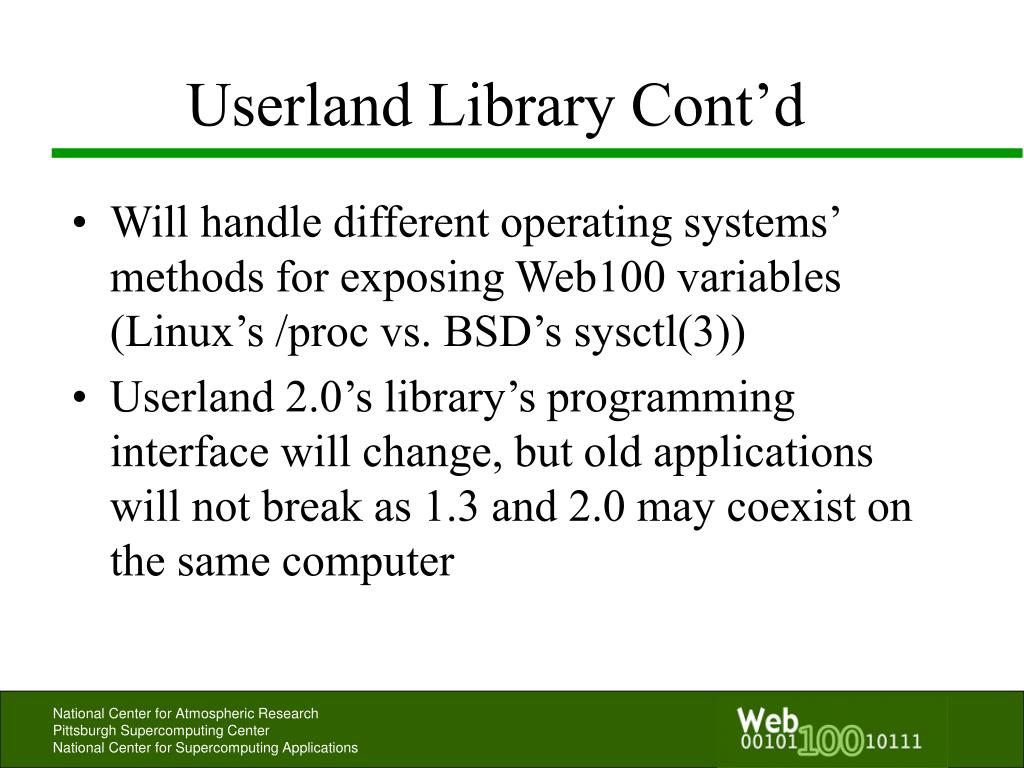 Userland Library Cont’d

• Will handle different operating systems’ methods for exposing Web100 variables (Linux’s /proc vs. BSD’s sysctl(3))

• Userland 2.0’s library’s programming interface will change, but old applications will not break as 1.3 and 2.0 may coexist on the same computer

National Center for Atmospheric Research
Pittsburgh Supercomputing Center
National Center for Supercomputing Applications

Web
00101 100 10111